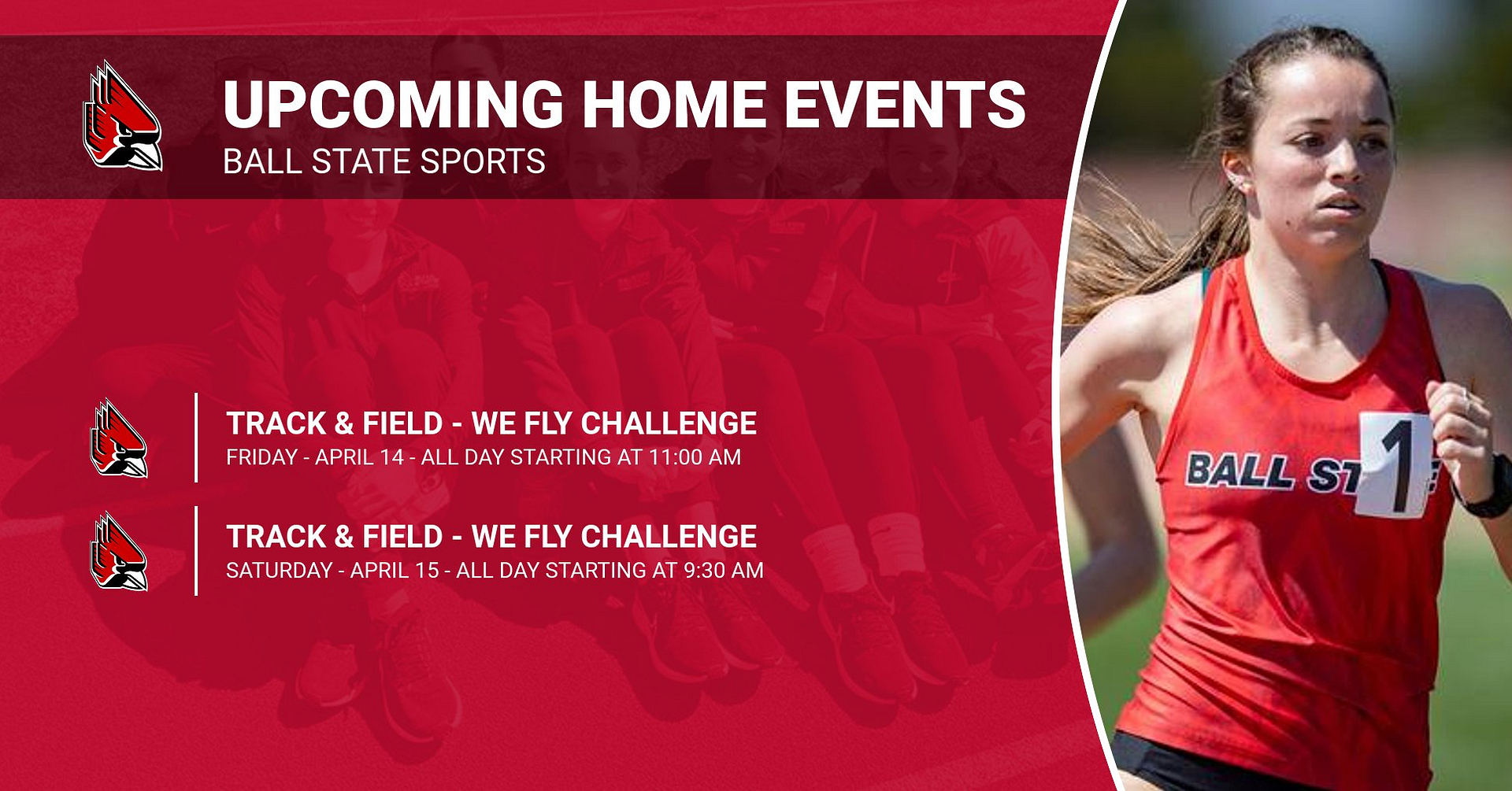 UPCOMING HOME EVENTS
BALL STATE SPORTS

TRACK & FIELD - WE FLY CHALLENGE
FRIDAY - APRIL 14 - ALL DAY STARTING AT 11:00 AM

TRACK & FIELD - WE FLY CHALLENGE
SATURDAY - APRIL 15 - ALL DAY STARTING AT 9:30 AM

BALL ST 1